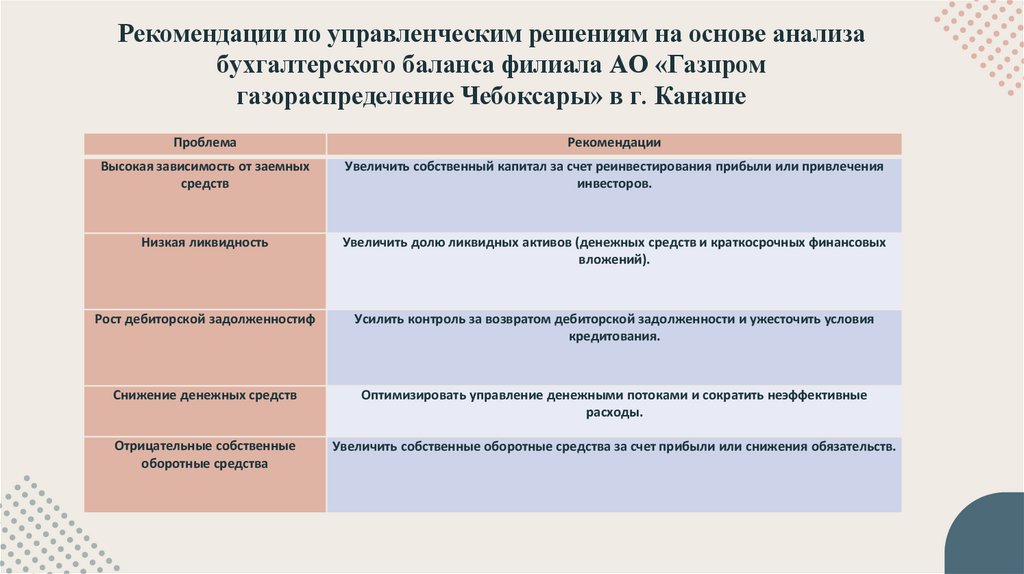 Рекомендации по управленческим решениям на основе анализа бухгалтерского баланса филиала АО «Газпром газораспределение Чебоксары» в г. Канаше

| Проблема | Рекомендации |
|---|---|
| Высокая зависимость от заемных средств | Увеличить собственный капитал за счет реинвестирования прибыли или привлечения инвесторов. |
| Низкая ликвидность | Увеличить долю ликвидных активов (денежных средств и краткосрочных финансовых вложений). |
| Рост дебиторской задолженностиф | Усилить контроль за возвратом дебиторской задолженности и ужесточить условия кредитования. |
| Снижение денежных средств | Оптимизировать управление денежными потоками и сократить неэффективные расходы. |
| Отрицательные собственные оборотные средства | Увеличить собственные оборотные средства за счет прибыли или снижения обязательств. |